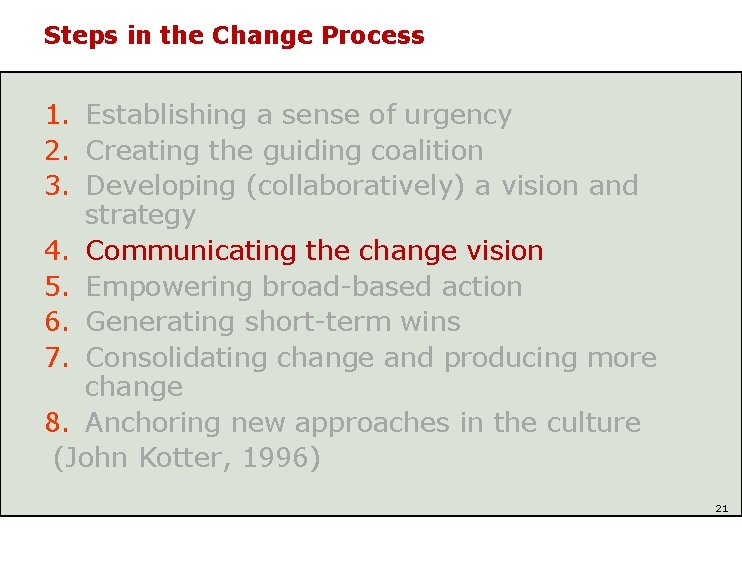 Steps in the Change Process

1. Establishing a sense of urgency
2. Creating the guiding coalition
3. Developing (collaboratively) a vision and strategy
4. Communicating the change vision
5. Empowering broad-based action
6. Generating short-term wins
7. Consolidating change and producing more change
8. Anchoring new approaches in the culture

(John Kotter, 1996)

21